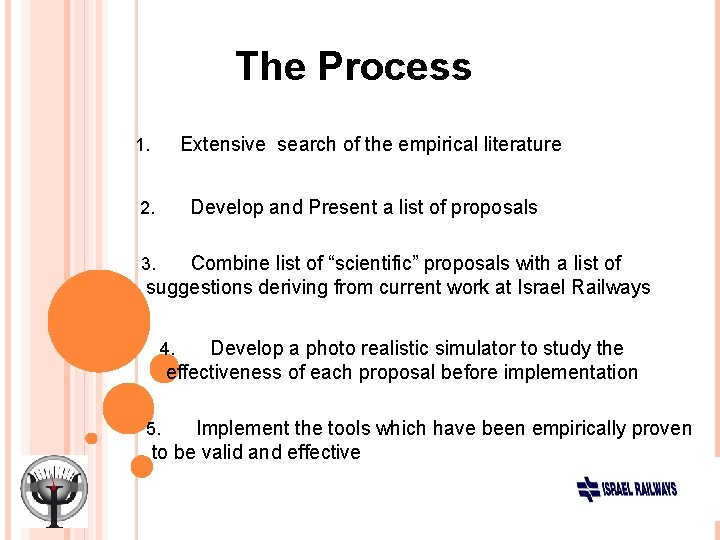 The Process

1. Extensive search of the empirical literature

2. Develop and Present a list of proposals

3. Combine list of “scientific” proposals with a list of suggestions deriving from current work at Israel Railways

4. Develop a photo realistic simulator to study the effectiveness of each proposal before implementation

5. Implement the tools which have been empirically proven to be valid and effective

ISRAEL RAILWAYS